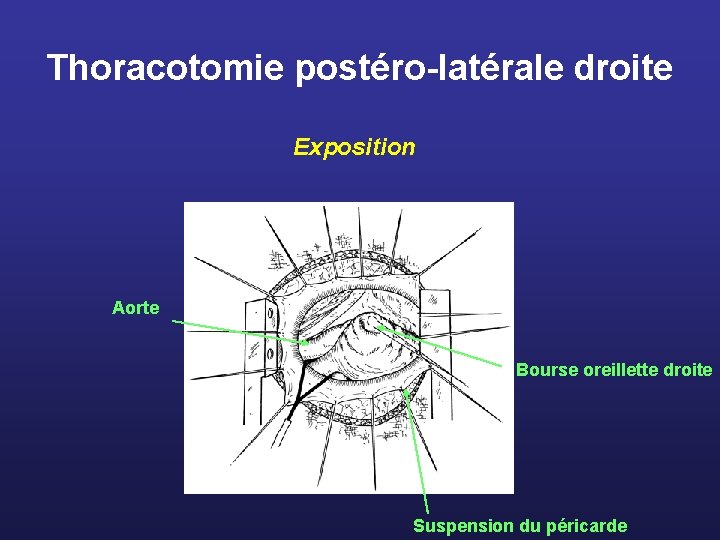 Thoracotomie postéro-latérale droite

Exposition

Aorte

Bourse oreillette droite

Suspension du péricarde